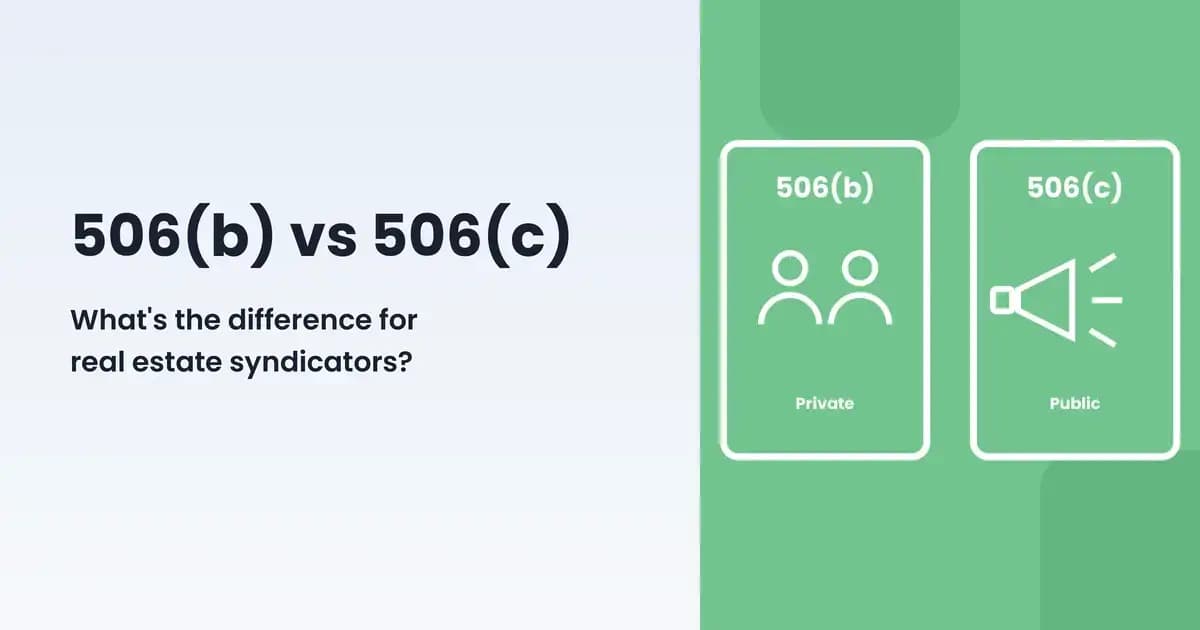 506(b) vs 506(c)

What's the difference for real estate syndicators?

506(b)

Private

506(c)

Public